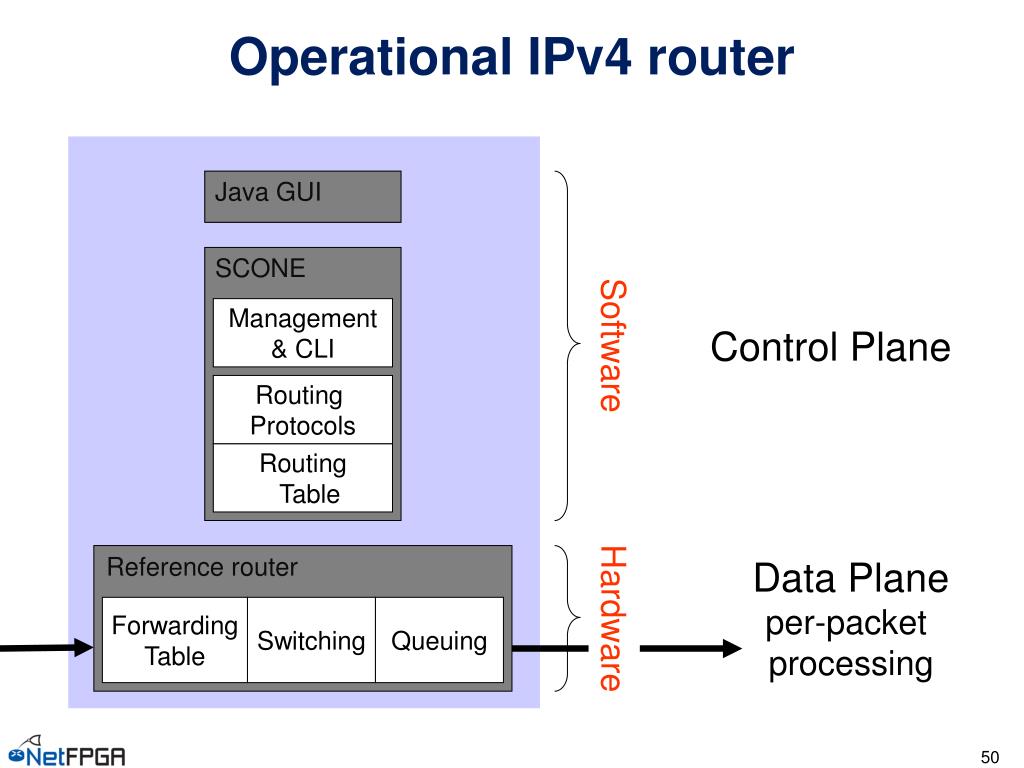 Operational IPv4 router

Java GUI

SCONE

Management & CLI

Routing Protocols

Routing Table

Software

Control Plane

Reference router

Forwarding Table

Switching

Queuing

Hardware

Data Plane per-packet processing

NetFPGA

50